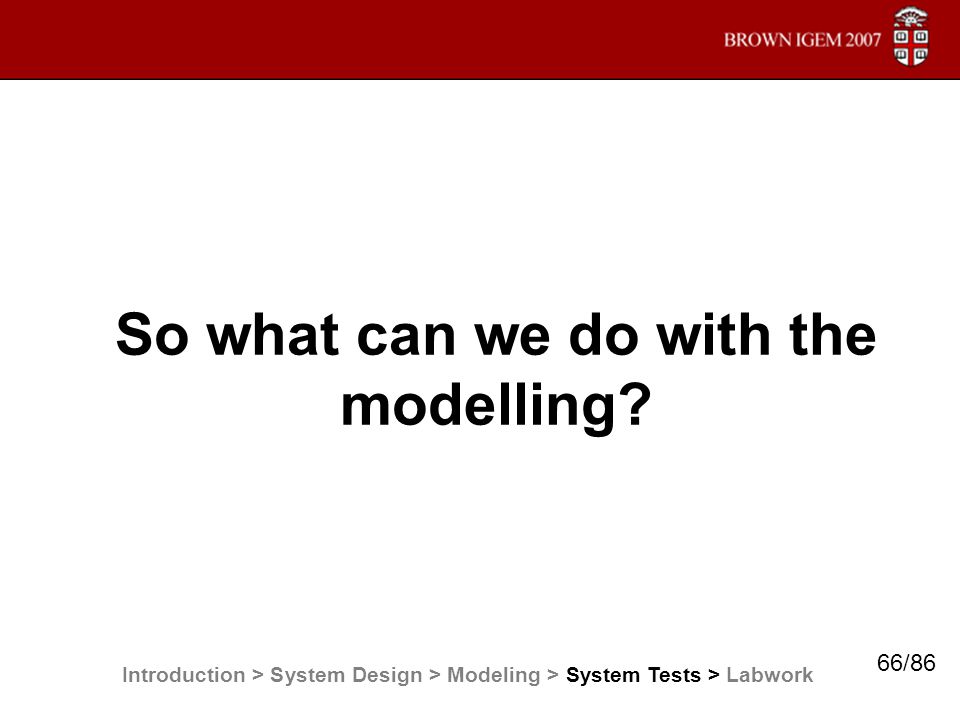 BROWN IGEM 2007

So what can we do with the modelling?

Introduction > System Design > Modeling > System Tests > Labwork

66/86